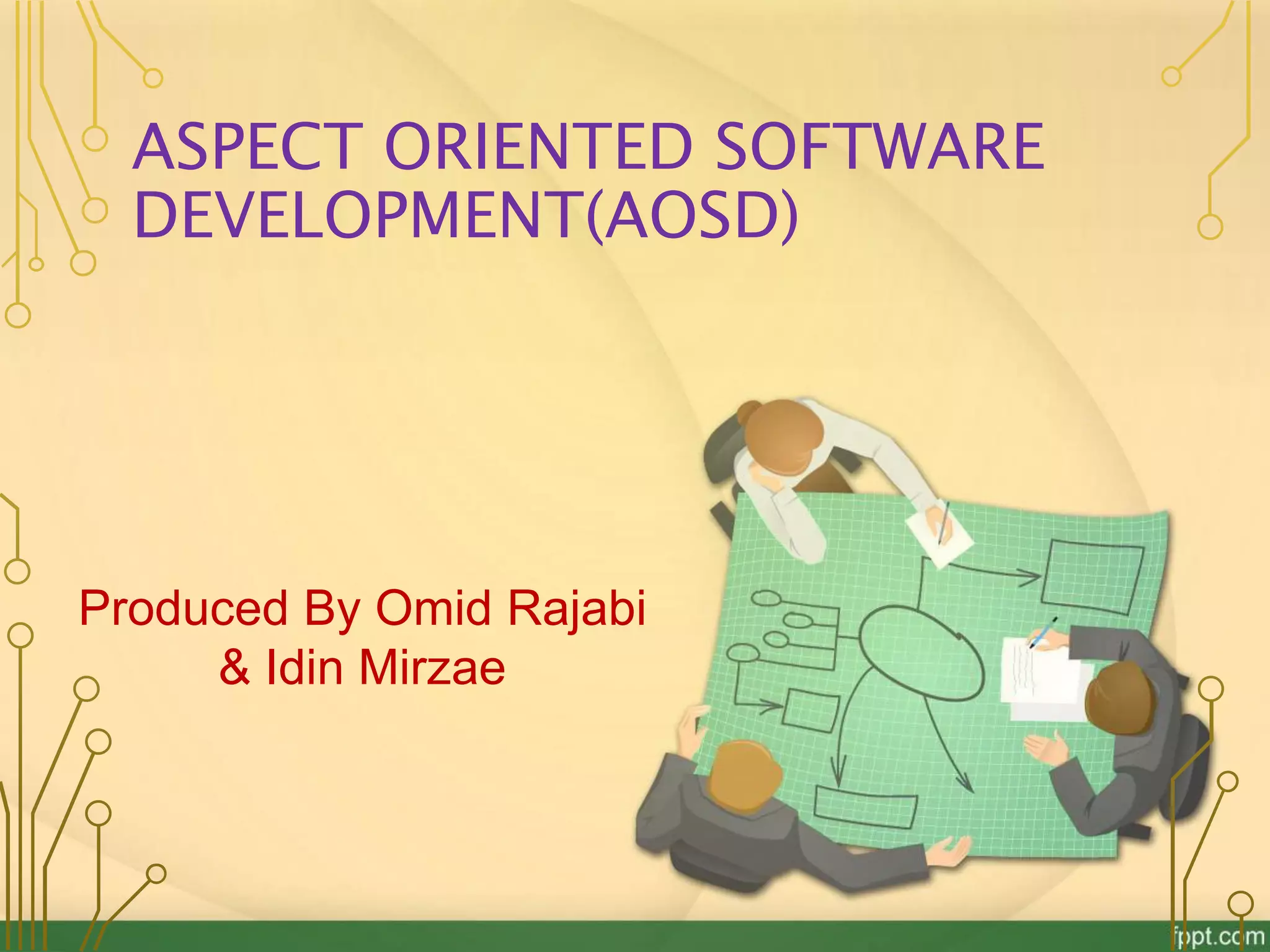 ASPECT ORIENTED SOFTWARE DEVELOPMENT(AOSD)

Produced By Omid Rajabi
& Idin Mirzae

fppt.com